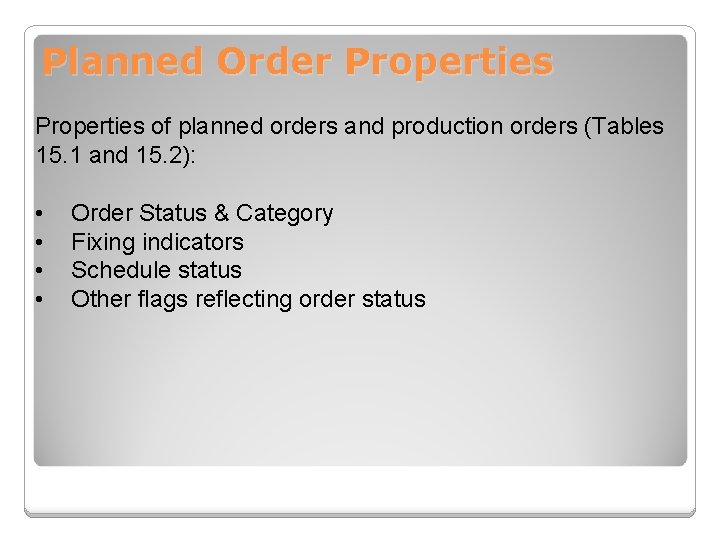 Planned Order Properties

Properties of planned orders and production orders (Tables 15.1 and 15.2):

• Order Status & Category
• Fixing indicators
• Schedule status
• Other flags reflecting order status